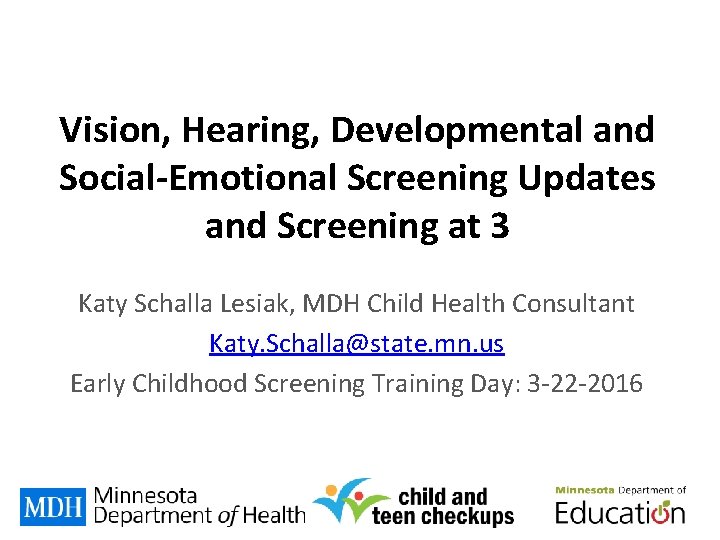 Vision, Hearing, Developmental and Social-Emotional Screening Updates and Screening at 3

Katy Schalla Lesiak, MDH Child Health Consultant

Katy.Schalla@state.mn.us

Early Childhood Screening Training Day: 3-22-2016

MDH Minnesota Department of Health

child and teen checkups

Minnesota Department of Education